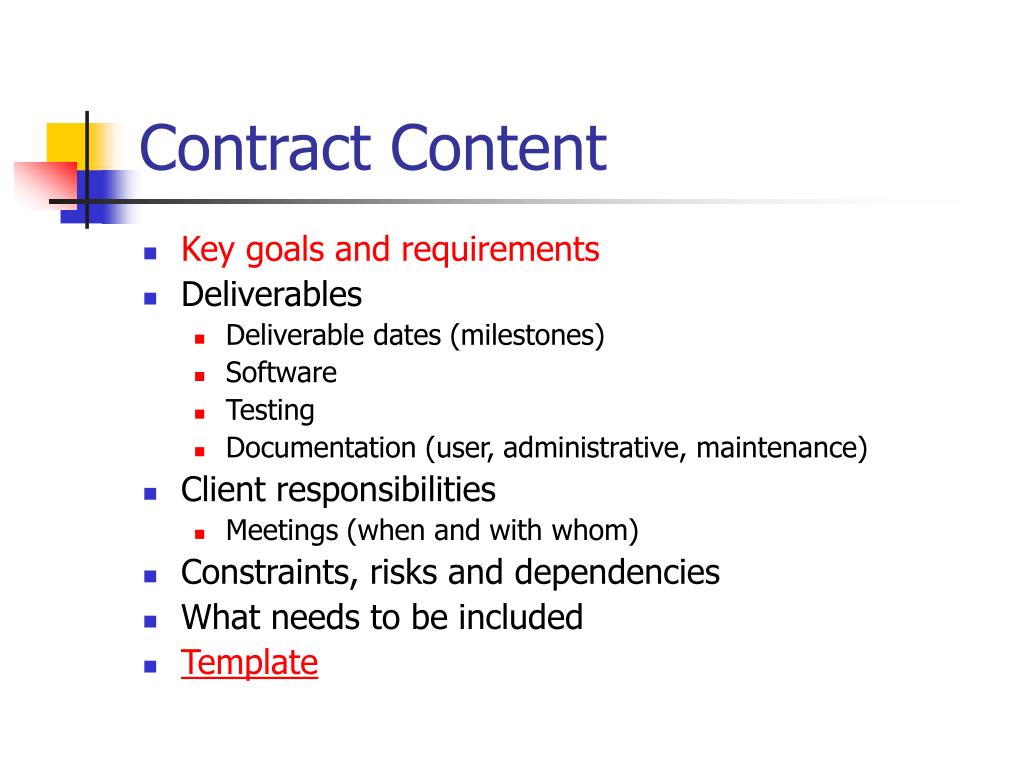 Contract Content

- Key goals and requirements
- Deliverables
  - Deliverable dates (milestones)
  - Software
  - Testing
  - Documentation (user, administrative, maintenance)
- Client responsibilities
  - Meetings (when and with whom)
- Constraints, risks and dependencies
- What needs to be included
- Template